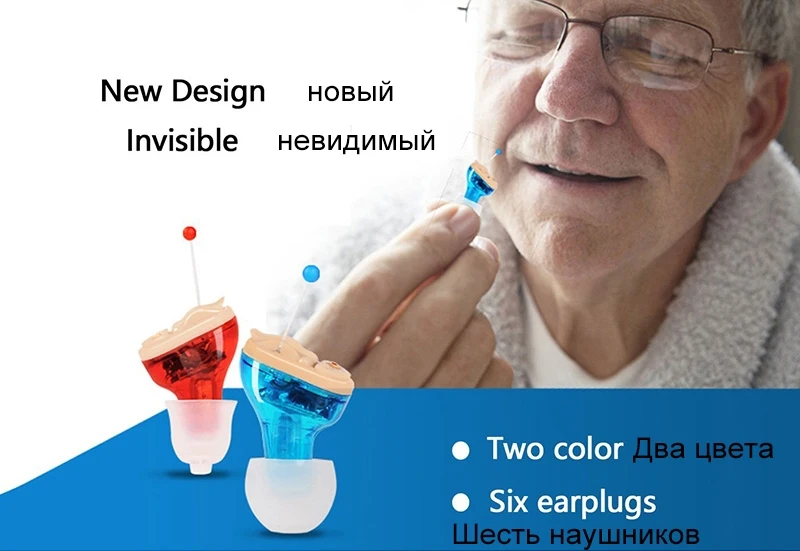 New Design новый
Invisible невидимый

● Two color Два цвета
● Six earplugs
Шесть наушников